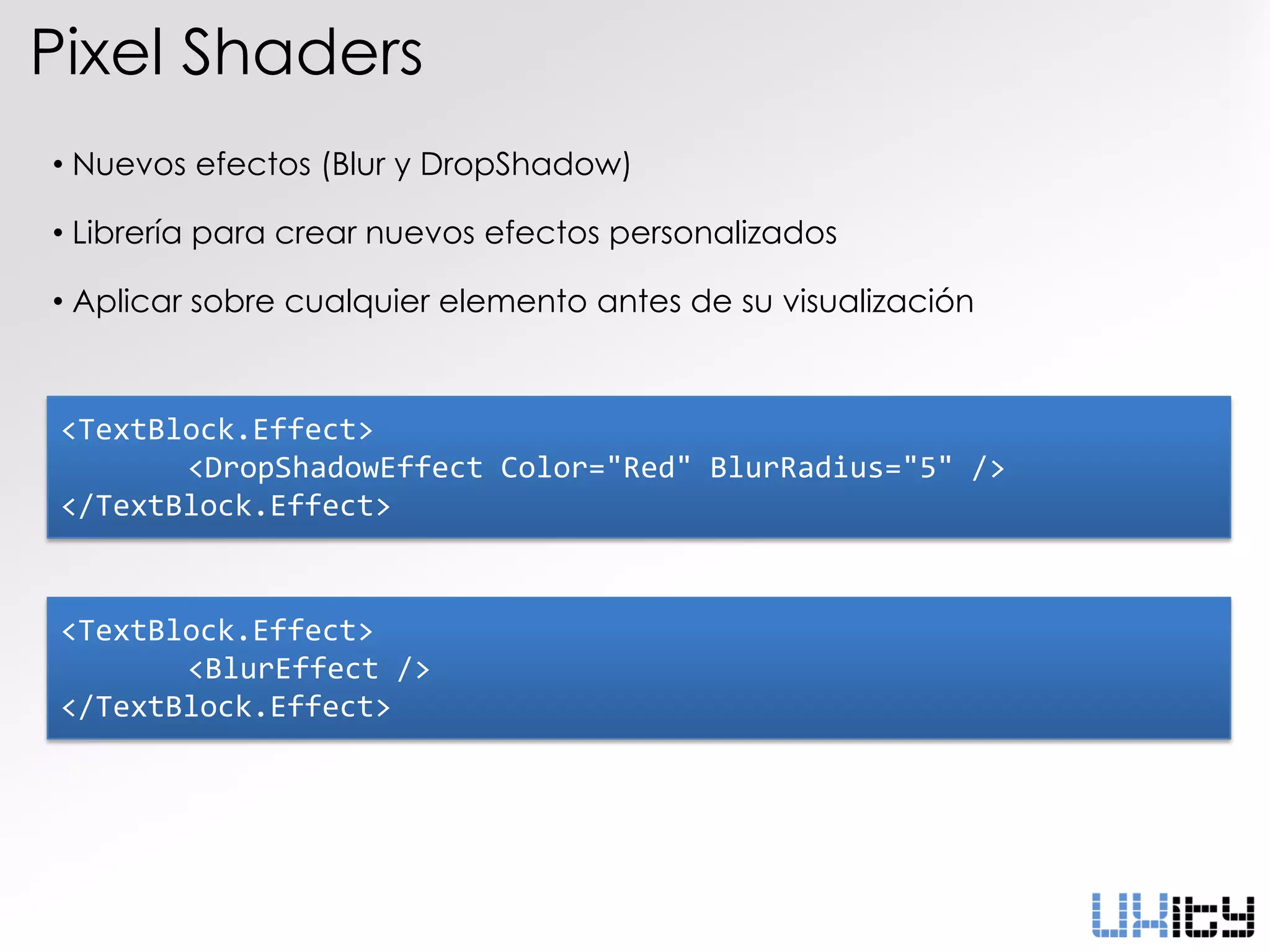 Pixel Shaders

• Nuevos efectos (Blur y DropShadow)

• Librería para crear nuevos efectos personalizados

• Aplicar sobre cualquier elemento antes de su visualización

<TextBlock.Effect>
    <DropShadowEffect Color="Red" BlurRadius="5" />
</TextBlock.Effect>

<TextBlock.Effect>
    <BlurEffect />
</TextBlock.Effect>

UXity